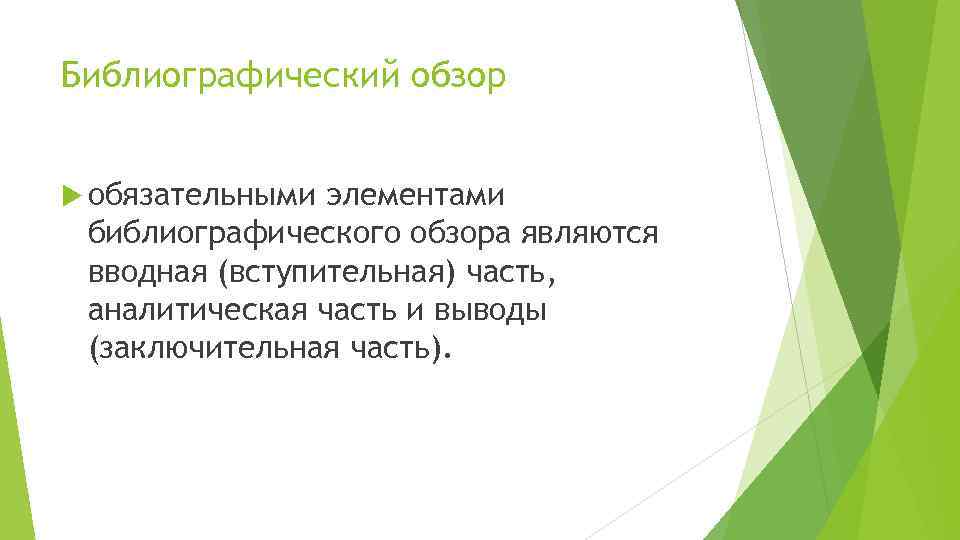 Библиографический обзор

обязательными элементами библиографического обзора являются вводная (вступительная) часть, аналитическая часть и выводы (заключительная часть).